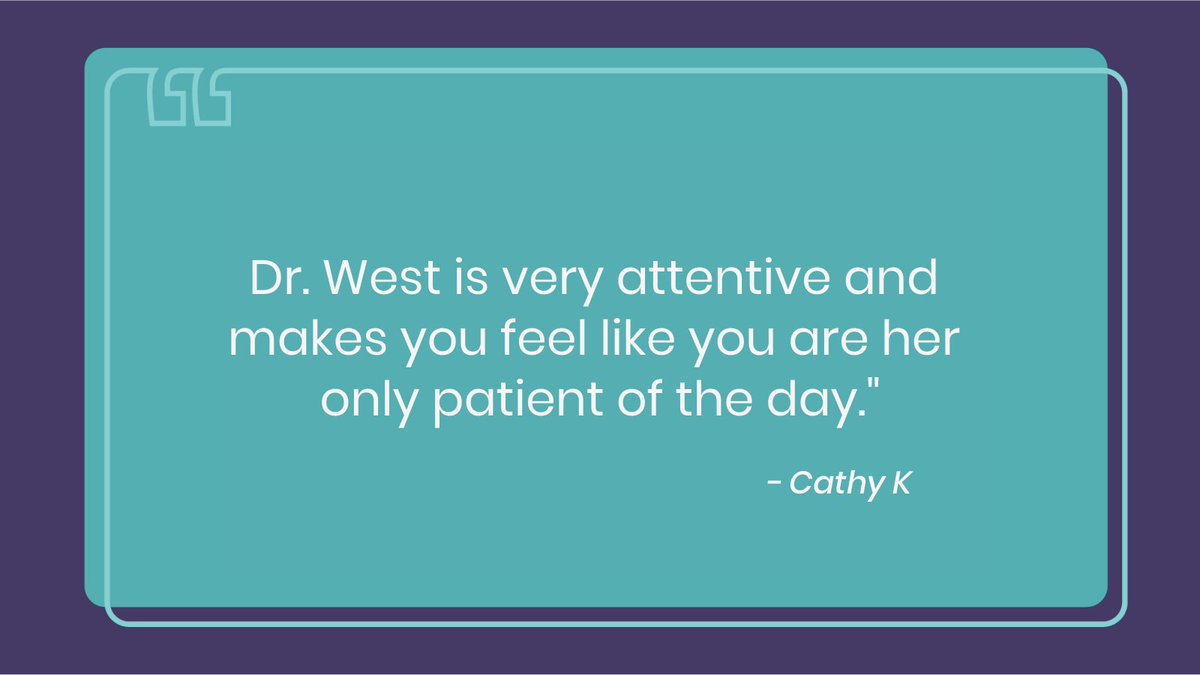 Dr. West is very attentive and makes you feel like you are her only patient of the day."

- Cathy K